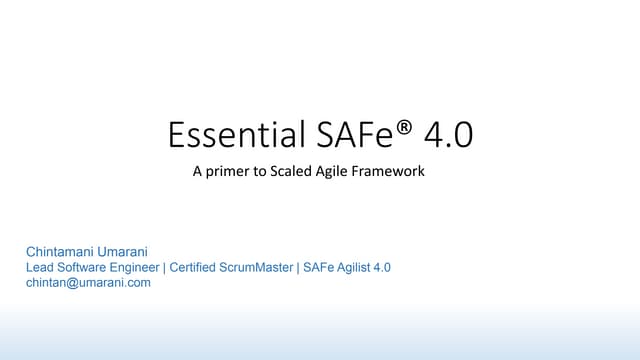 Essential SAFe® 4.0

A primer to Scaled Agile Framework

Chintamani Umarani
Lead Software Engineer | Certified ScrumMaster | SAFe Agilist 4.0
chintan@umarani.com